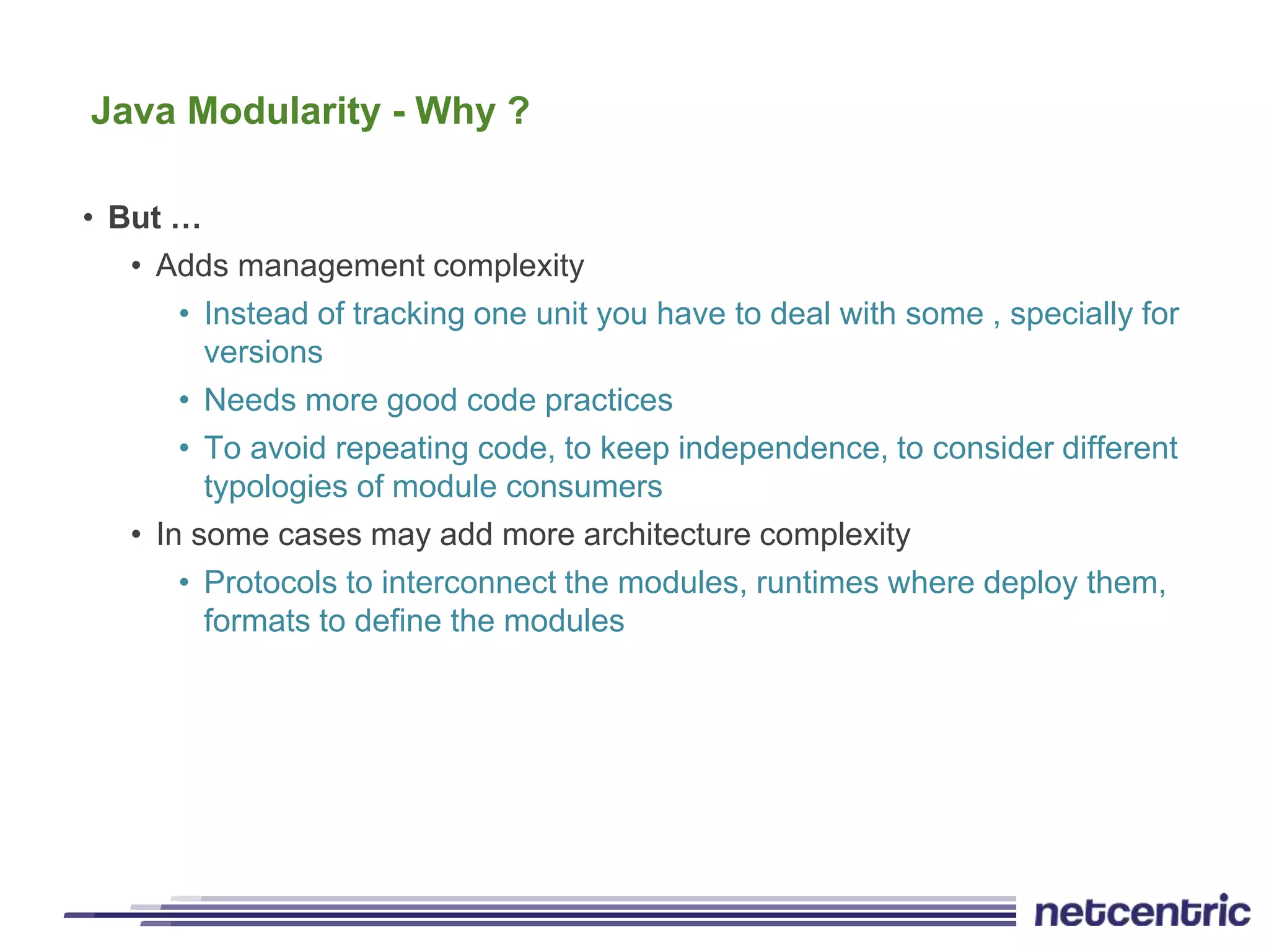 Java Modularity - Why ?

• But …

• Adds management complexity

• Instead of tracking one unit you have to deal with some , specially for versions

• Needs more good code practices

• To avoid repeating code, to keep independence, to consider different typologies of module consumers

• In some cases may add more architecture complexity

• Protocols to interconnect the modules, runtimes where deploy them, formats to define the modules

netcentric